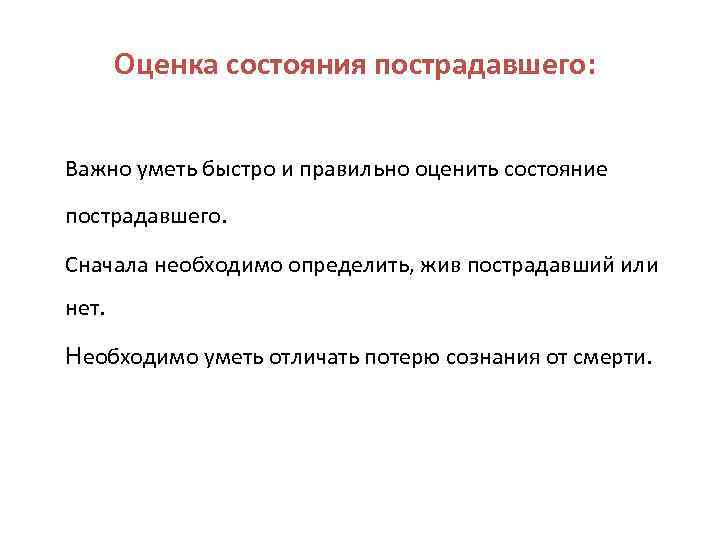 Оценка состояния пострадавшего:

Важно уметь быстро и правильно оценить состояние пострадавшего.

Сначала необходимо определить, жив пострадавший или нет.

Необходимо уметь отличать потерю сознания от смерти.